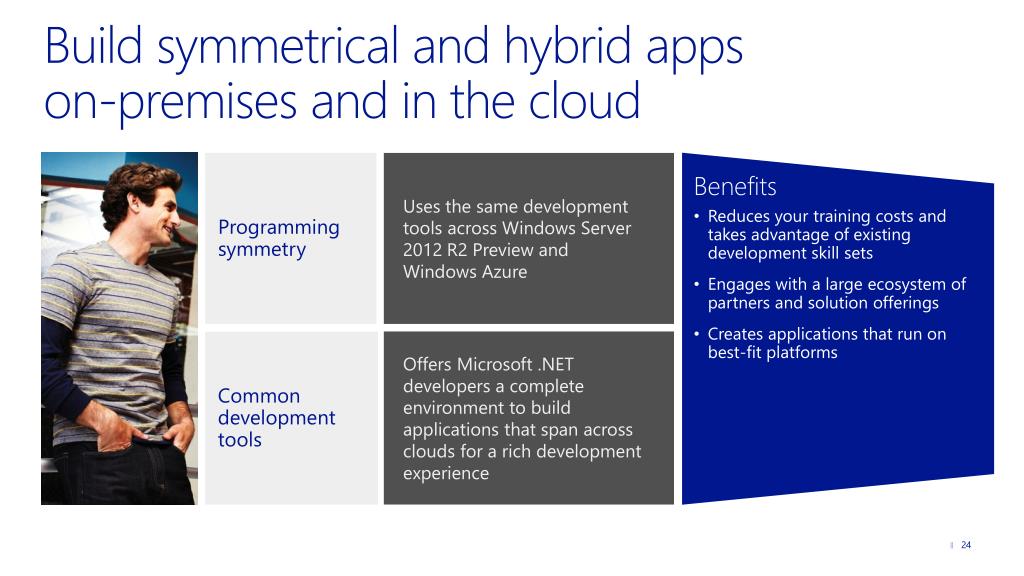 Build symmetrical and hybrid apps on-premises and in the cloud

Programming symmetry

Uses the same development tools across Windows Server 2012 R2 Preview and Windows Azure

Common development tools

Offers Microsoft .NET developers a complete environment to build applications that span across clouds for a rich development experience

Benefits

• Reduces your training costs and takes advantage of existing development skill sets
• Engages with a large ecosystem of partners and solution offerings
• Creates applications that run on best-fit platforms

24